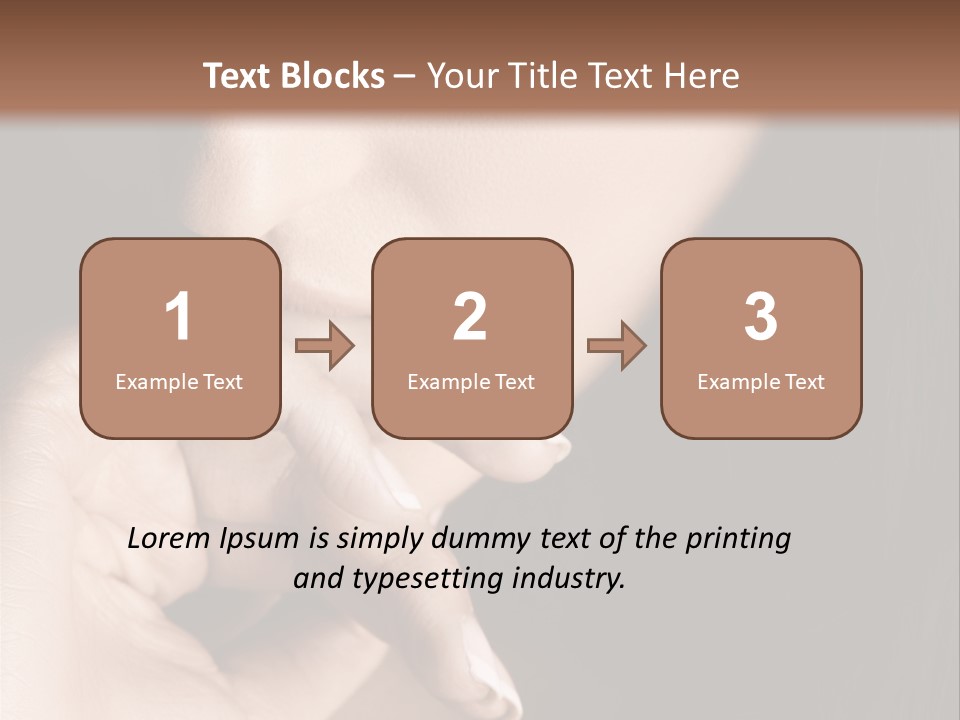 Text Blocks – Your Title Text Here

1
Example Text

2
Example Text

3
Example Text

Lorem Ipsum is simply dummy text of the printing and typesetting industry.